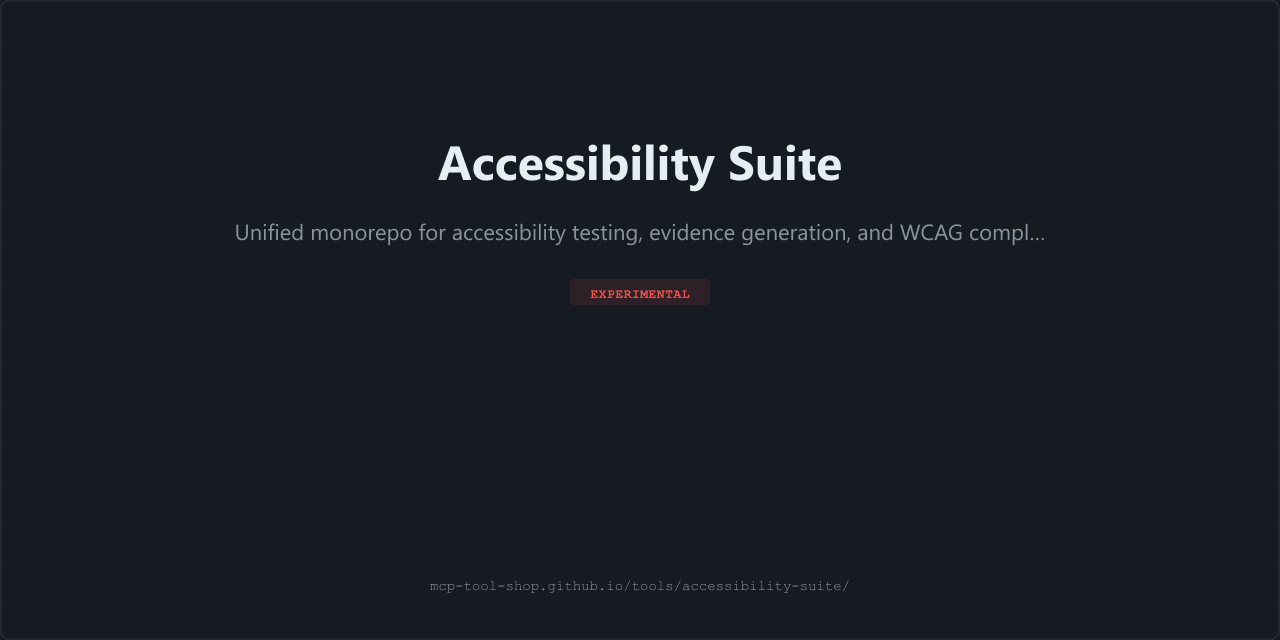 Accessibility Suite

Unified monorepo for accessibility testing, evidence generation, and WCAG compl...

EXPERIMENTAL

mcp-tool-shop.github.io/tools/accessibility-suite/